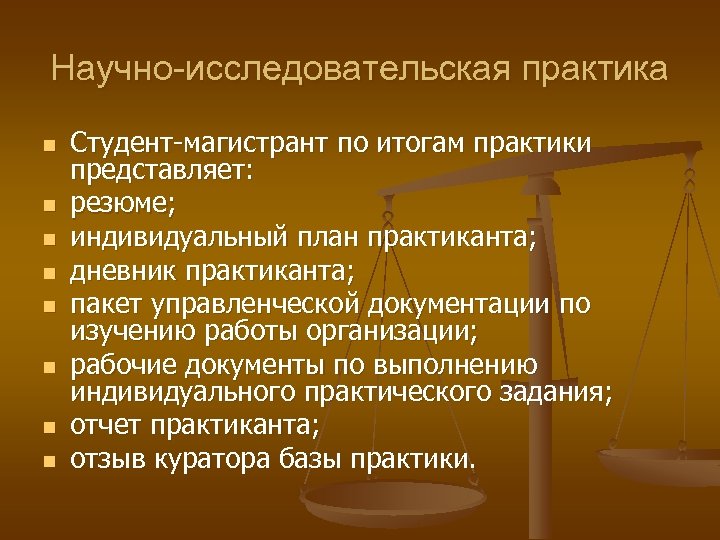 Научно-исследовательская практика

- Студент-магистрант по итогам практики представляет:
- резюме;
- индивидуальный план практиканта;
- дневник практиканта;
- пакет управленческой документации по изучению работы организации;
- рабочие документы по выполнению индивидуального практического задания;
- отчет практиканта;
- отзыв куратора базы практики.